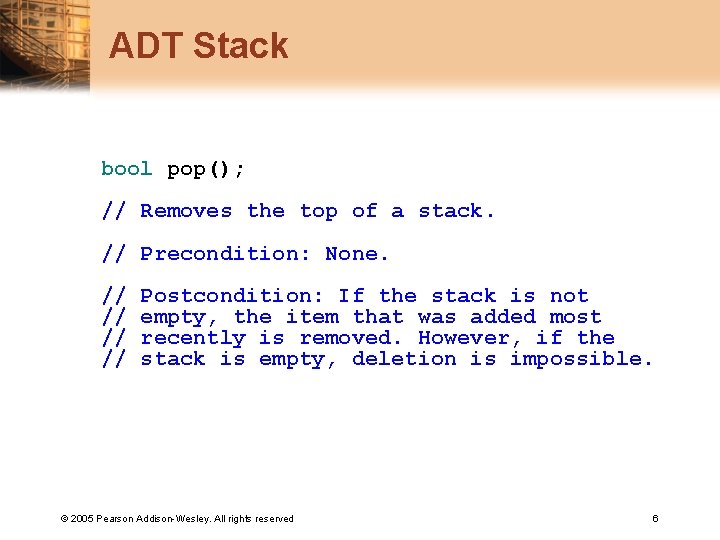 ADT Stack

bool pop();

// Removes the top of a stack.

// Precondition: None.

// Postcondition: If the stack is not
// empty, the item that was added most
// recently is removed. However, if the
// stack is empty, deletion is impossible.

© 2005 Pearson Addison-Wesley. All rights reserved

6